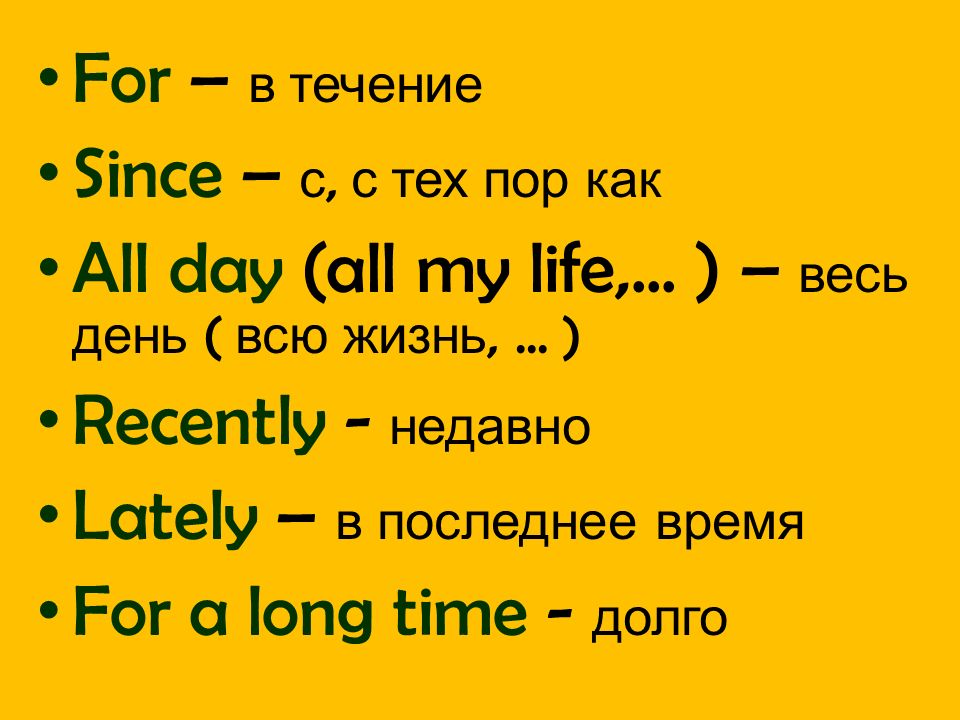 • For – в течение
• Since – с, с тех пор как
• All day (all my life,… ) – весь день ( всю жизнь, … )
• Recently - недавно
• Lately – в последнее время
• For a long time - долго